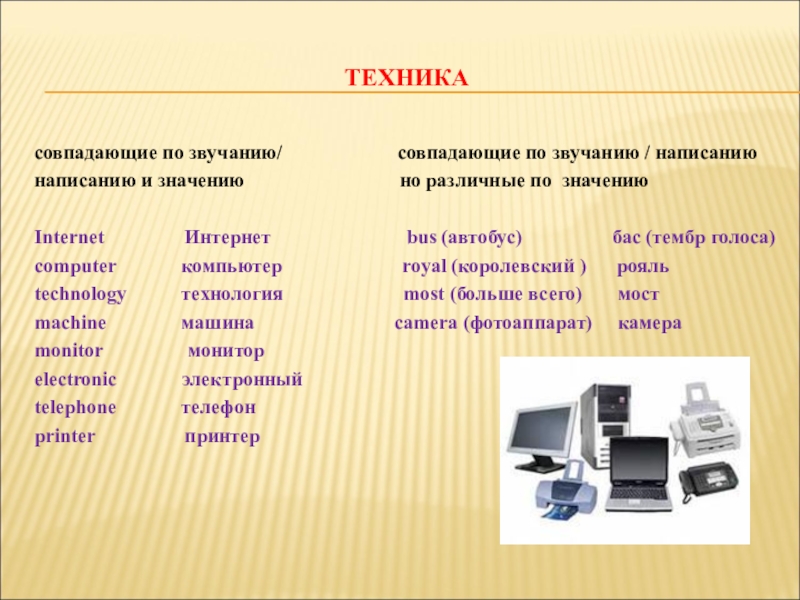 ТЕХНИКА

совпадающие по звучанию/ написанию и значению

Internet Интернет
computer компьютер
technology технология
machine машина
monitor монитор
electronic электронный
telephone телефон
printer принтер

совпадающие по звучанию / написанию но различные по значению

bus (автобус) бас (тембр голоса)
royal (королевский ) рояль
most (больше всего) мост
camera (фотоаппарат) камера